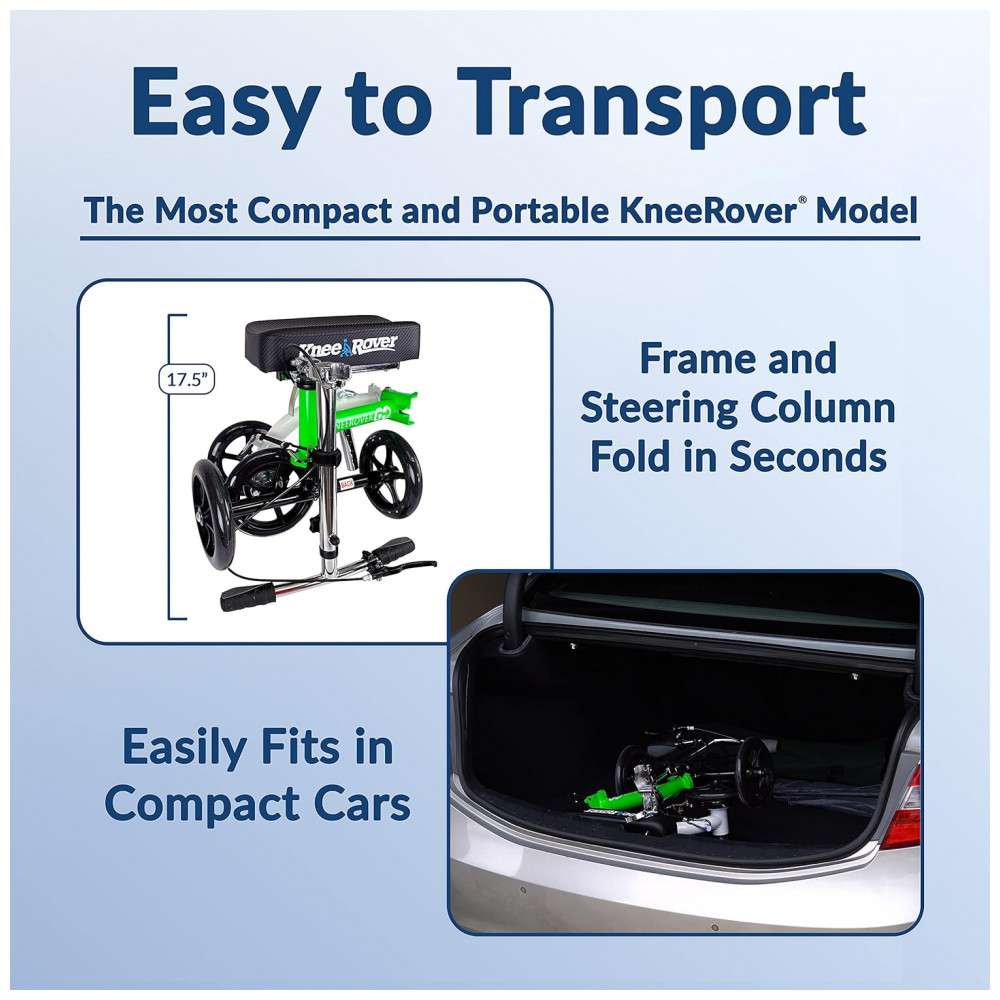 Easy to Transport

The Most Compact and Portable KneeRover® Model

17.5"

KneeRover

KNEEROVER GO

BACK

Frame and Steering Column Fold in Seconds

Easily Fits in Compact Cars